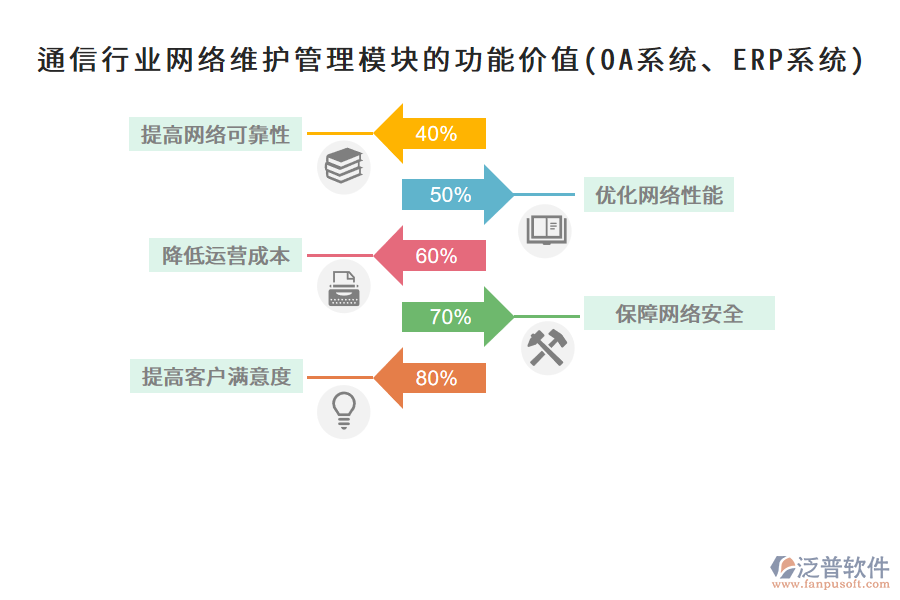 通信行业网络维护管理模块的功能价值(OA系统、ERP系统)

提高网络可靠性
40%

50%
优化网络性能

降低运营成本
60%

70%
保障网络安全

提高客户满意度
80%

泛普软件
www.fanpusoft.com